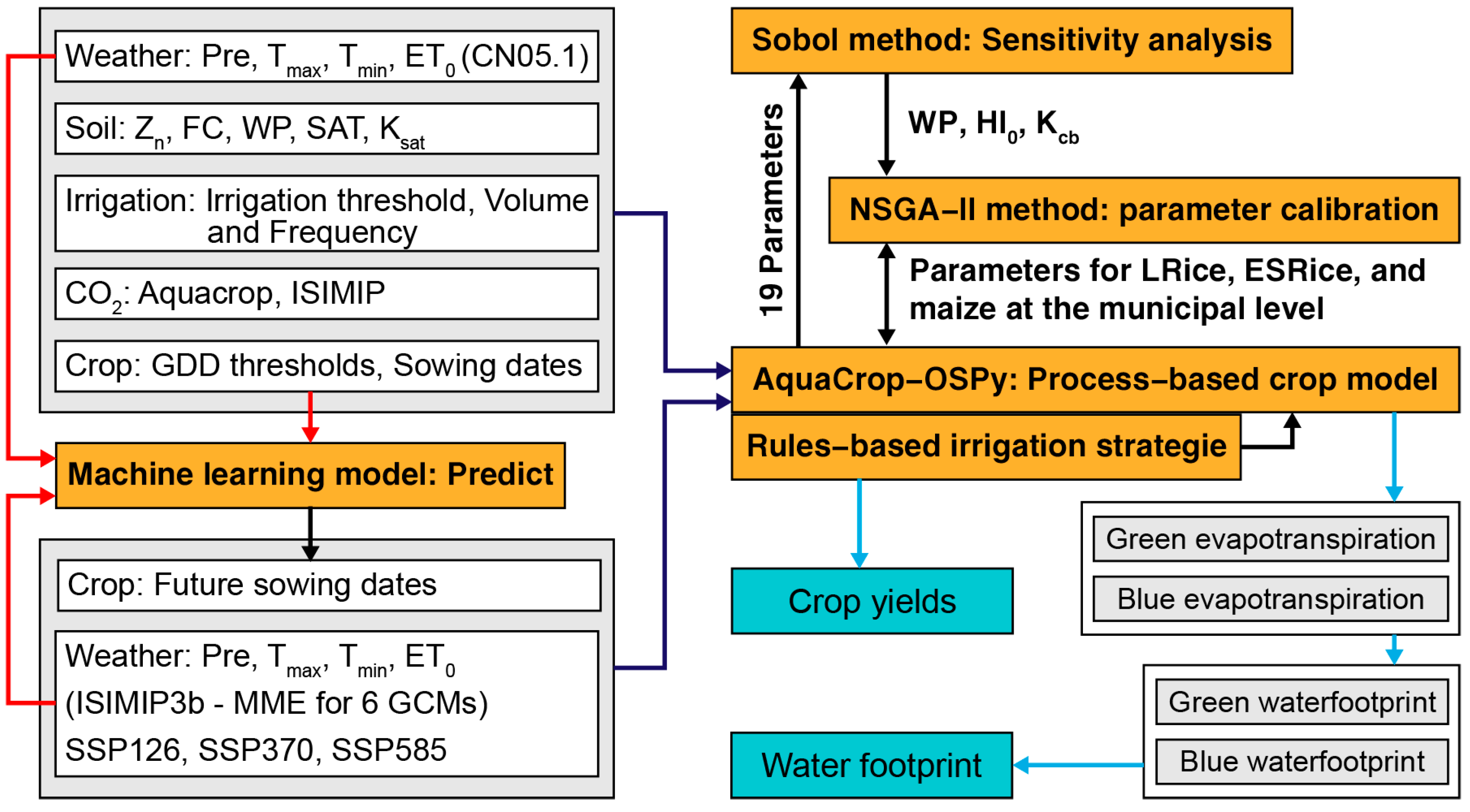 Weather: Pre, $T_{max}$, $T_{min}$, $ET_0$ (CN05.1)

Soil: $Z_n$, FC, WP, SAT, $K_{sat}$

Irrigation: Irrigation threshold, Volume and Frequency

$CO_2$: Aquacrop, ISIMIP

Crop: GDD thresholds, Sowing dates

Machine learning model: Predict

Crop: Future sowing dates

Weather: Pre, $T_{max}$, $T_{min}$, $ET_0$ (ISIMIP3b - MME for 6 GCMs) SSP126, SSP370, SSP585

Sobol method: Sensitivity analysis

19 Parameters

WP, $HI_0$, $K_{cb}$

NSGA–II method: parameter calibration

Parameters for LRice, ESRice, and maize at the municipal level

AquaCrop–OSPy: Process–based crop model

Rules–based irrigation strategie

Crop yields

Green evapotranspiration

Blue evapotranspiration

Green waterfootprint

Blue waterfootprint

Water footprint